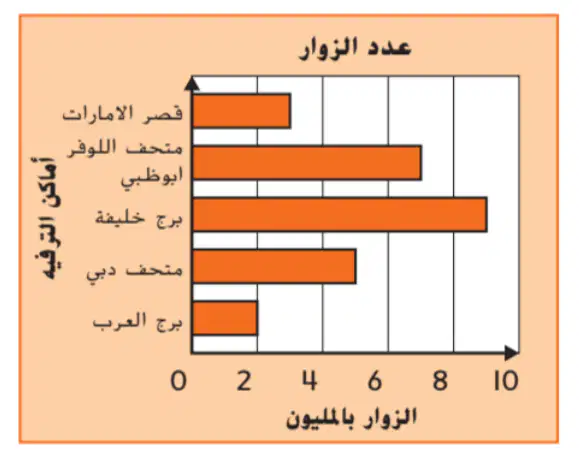 عدد الزوار

أماكن الترفيه

قصر الامارات
متحف اللوفر ابوظبي
برج خليفة
متحف دبي
برج العرب

0 2 4 6 8 10

الزوار بالمليون